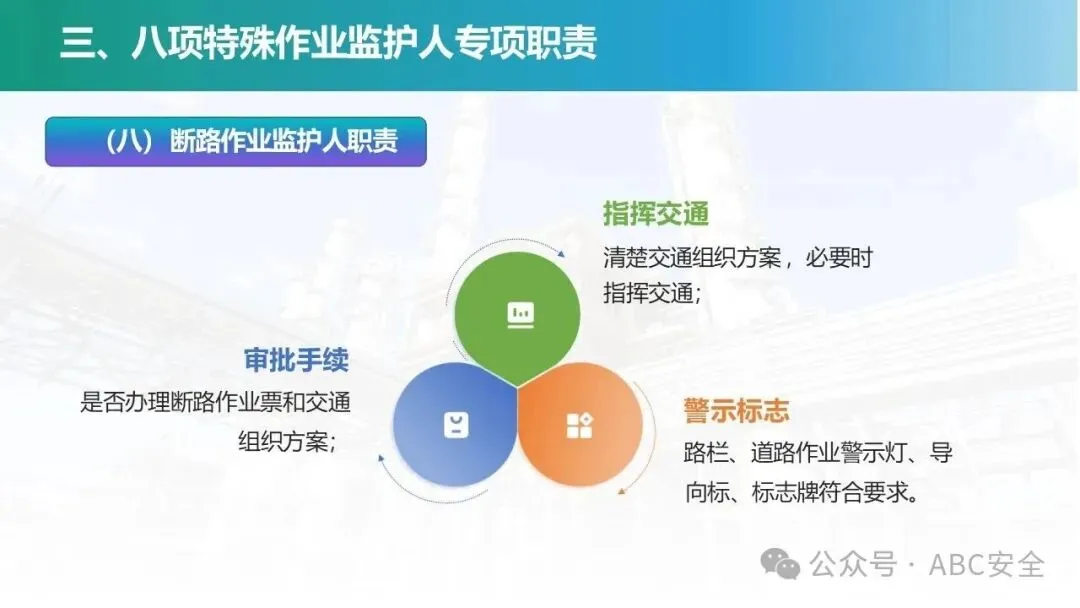 三、八项特殊作业监护人专项职责

（八）断路作业监护人职责

指挥交通

清楚交通组织方案，必要时指挥交通；

审批手续

是否办理断路作业票和交通组织方案；

警示标志

路栏、道路作业警示灯、导向标、标志牌符合要求。

公众号 · ABC安全